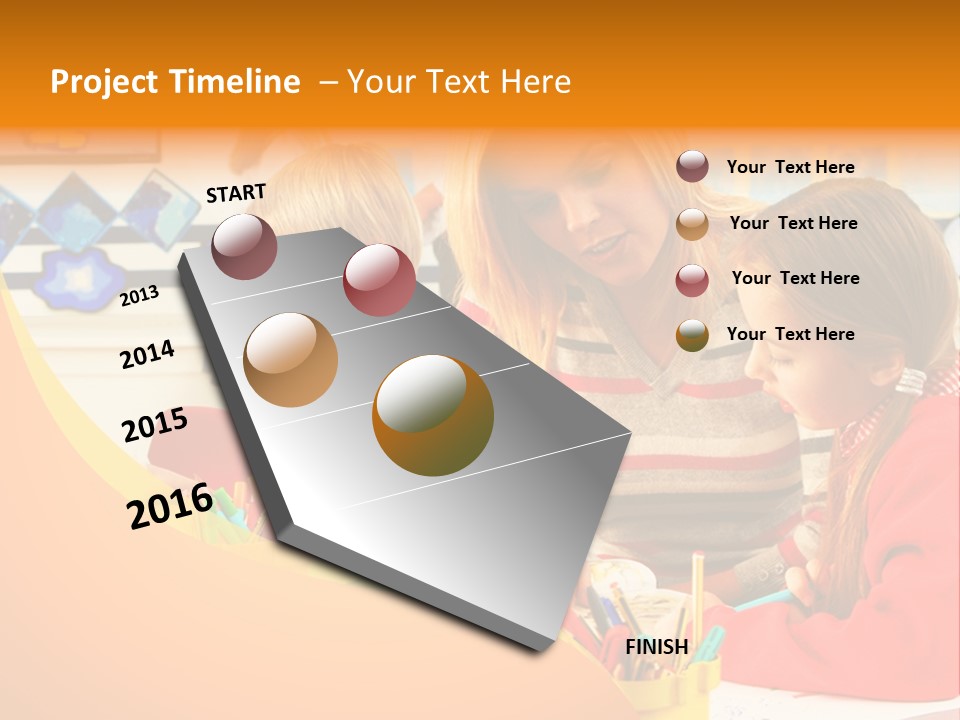 Project Timeline – Your Text Here

START

2013

2014

2015

2016

FINISH

Your Text Here

Your Text Here

Your Text Here

Your Text Here